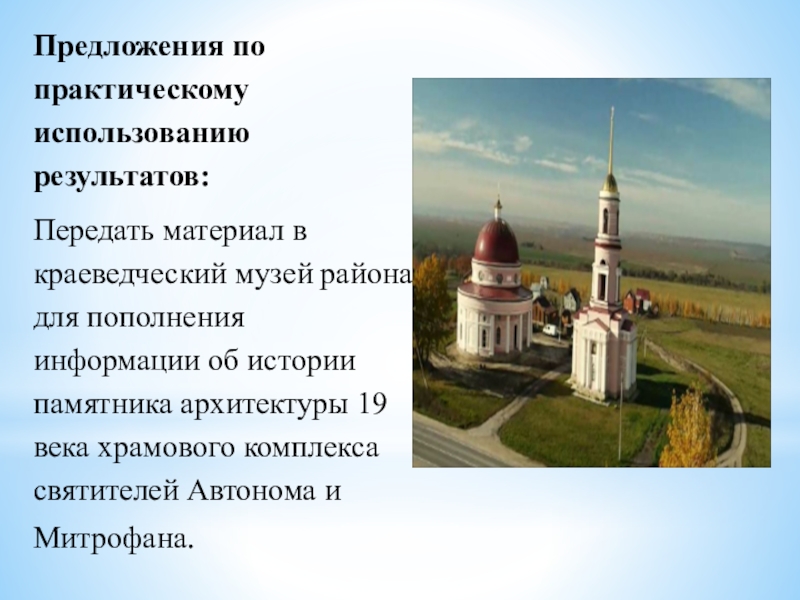 Предложения по практическому использованию результатов:

Передать материал в краеведческий музей района для пополнения информации об истории памятника архитектуры 19 века храмового комплекса святителей Автонома и Митрофана.